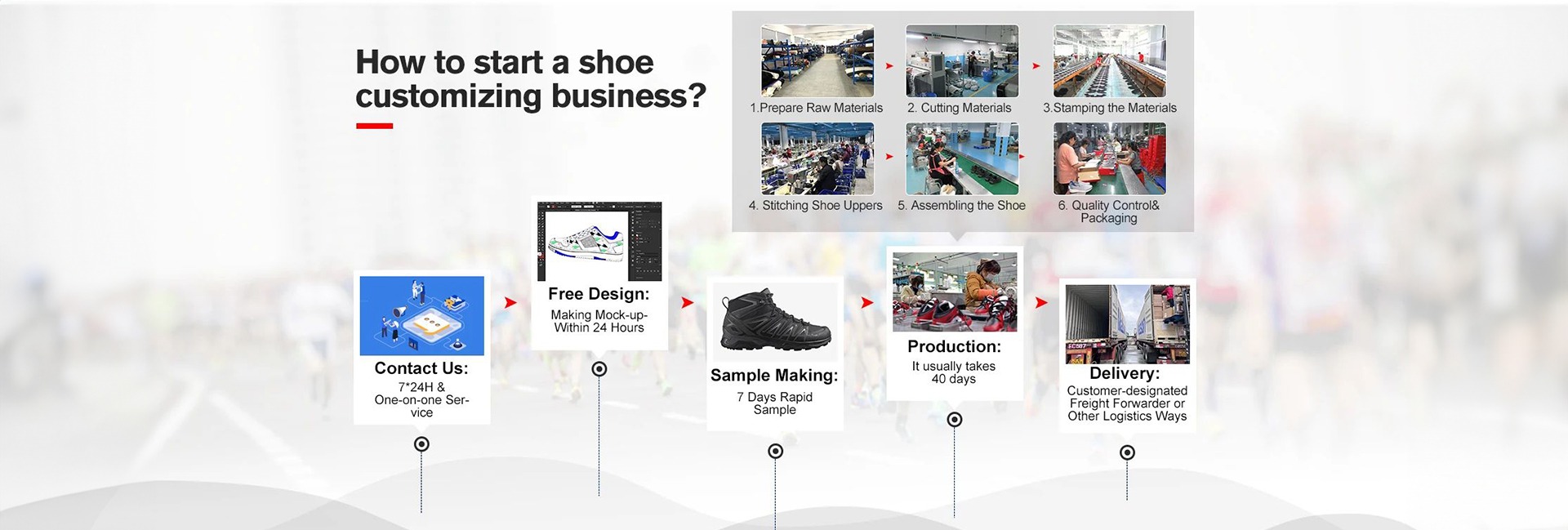 How to start a shoe customizing business?

1.Prepare Raw Materials

2. Cutting Materials

3.Stamping the Materials

4. Stitching Shoe Uppers

5. Assembling the Shoe

6. Quality Control& Packaging

Contact Us:
7*24H & One-on-one Service

Free Design:
Making Mock-up-Within 24 Hours

Sample Making:
7 Days Rapid Sample

Production:
It usually takes 40 days

Delivery:
Customer-designated Freight Forwarder or Other Logistics Ways